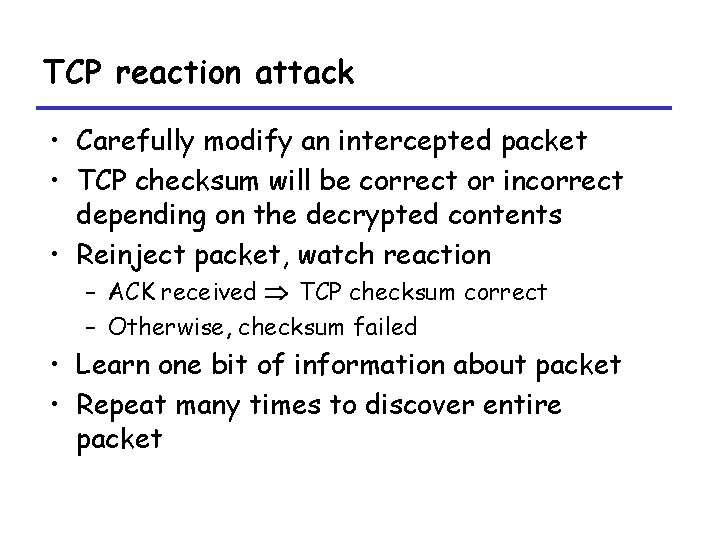 TCP reaction attack

• Carefully modify an intercepted packet
• TCP checksum will be correct or incorrect depending on the decrypted contents
• Reinject packet, watch reaction
  – ACK received $\Rightarrow$ TCP checksum correct
  – Otherwise, checksum failed
• Learn one bit of information about packet
• Repeat many times to discover entire packet